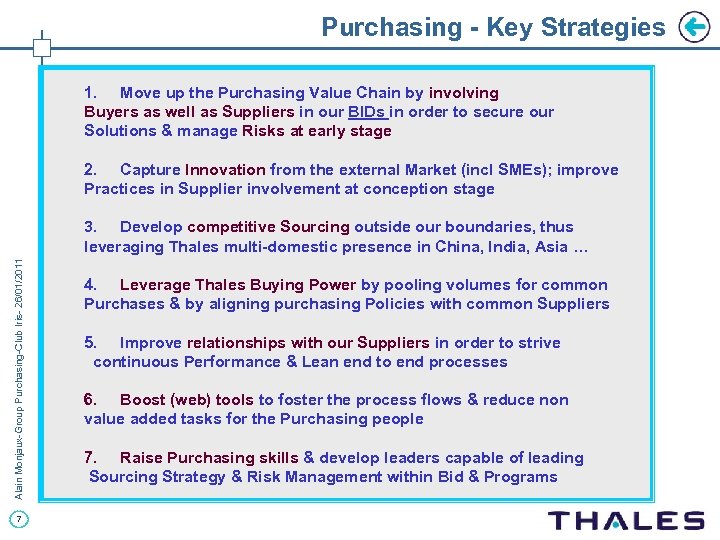 Purchasing - Key Strategies

1. Move up the Purchasing Value Chain by involving Buyers as well as Suppliers in our BIDs in order to secure our Solutions & manage Risks at early stage

2. Capture Innovation from the external Market (incl SMEs); improve Practices in Supplier involvement at conception stage

3. Develop competitive Sourcing outside our boundaries, thus leveraging Thales multi-domestic presence in China, India, Asia …

4. Leverage Thales Buying Power by pooling volumes for common Purchases & by aligning purchasing Policies with common Suppliers

5. Improve relationships with our Suppliers in order to strive continuous Performance & Lean end to end processes

6. Boost (web) tools to foster the process flows & reduce non value added tasks for the Purchasing people

7. Raise Purchasing skills & develop leaders capable of leading Sourcing Strategy & Risk Management within Bid & Programs

Alain Monjaux- Group Purchasing-Club Iris- 26/01/2011

7

THALES